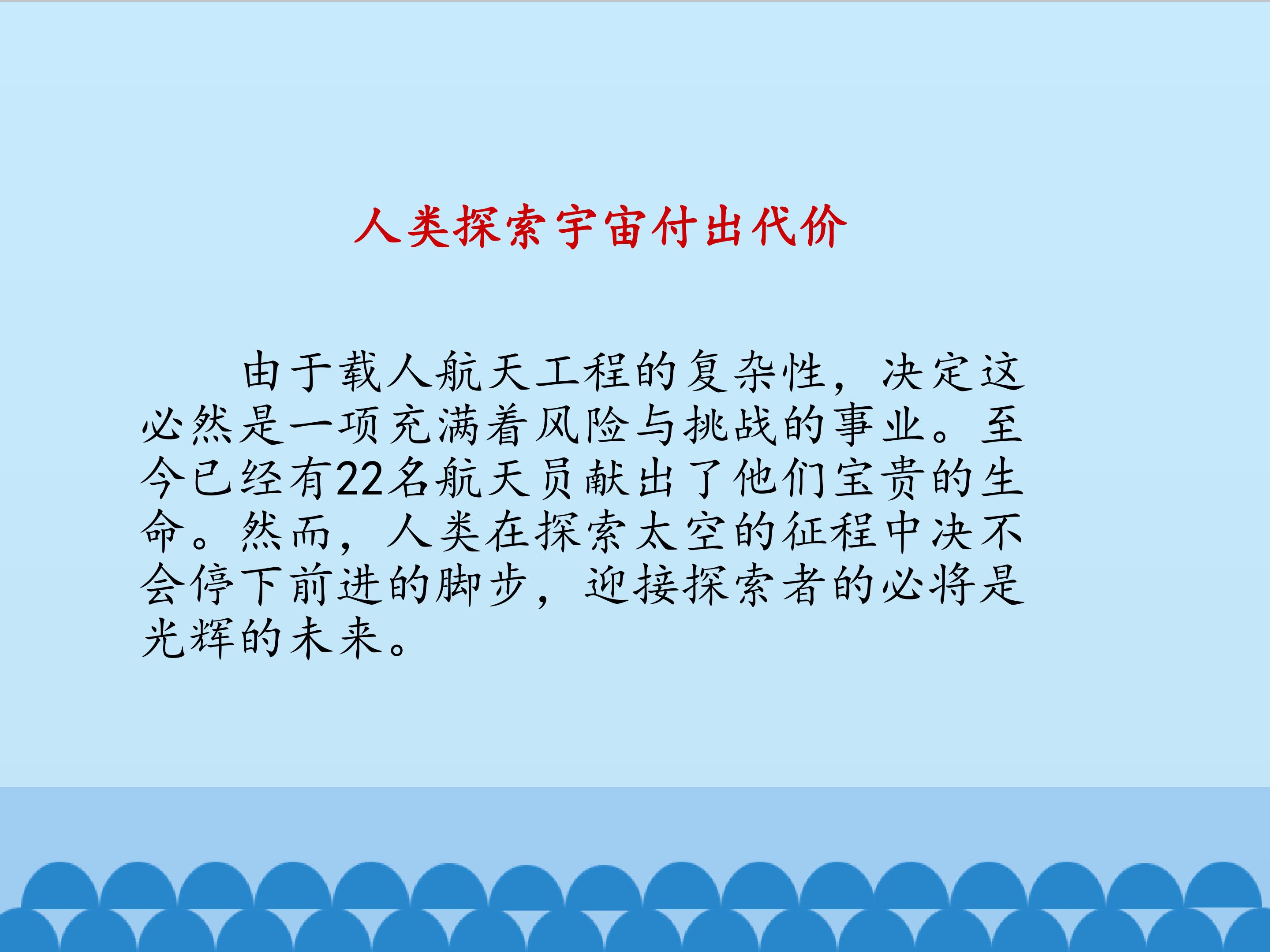 人类探索宇宙付出代价

由于载人航天工程的复杂性，决定这必然是一项充满着风险与挑战的事业。至今已经有22名航天员献出了他们宝贵的生命。然而，人类在探索太空的征程中决不会停下前进的脚步，迎接探索者的必将是光辉的未来。